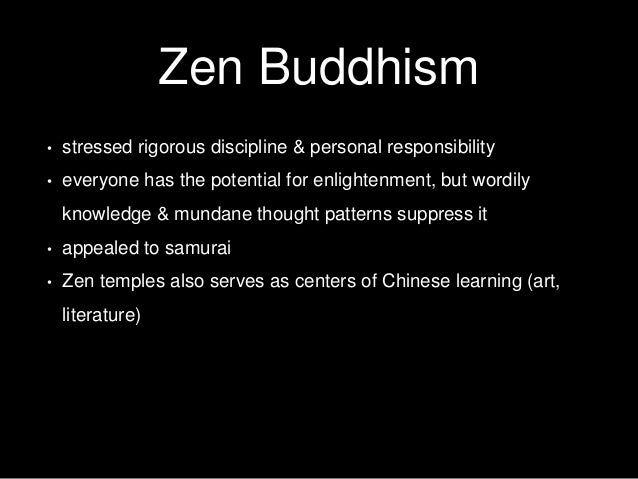 Zen Buddhism

• stressed rigorous discipline & personal responsibility
• everyone has the potential for enlightenment, but wordily knowledge & mundane thought patterns suppress it
• appealed to samurai
• Zen temples also serves as centers of Chinese learning (art, literature)